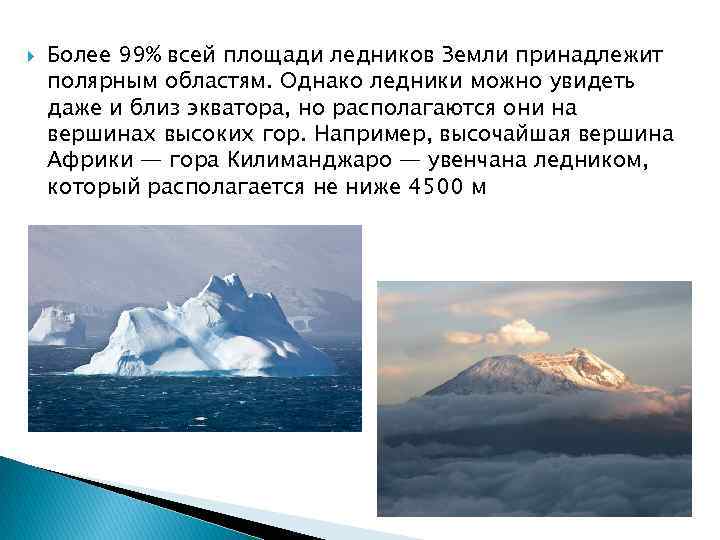 Более 99% всей площади ледников Земли принадлежит полярным областям. Однако ледники можно увидеть даже и близ экватора, но располагаются они на вершинах высоких гор. Например, высочайшая вершина Африки — гора Килиманджаро — увенчана ледником, который располагается не ниже 4500 м